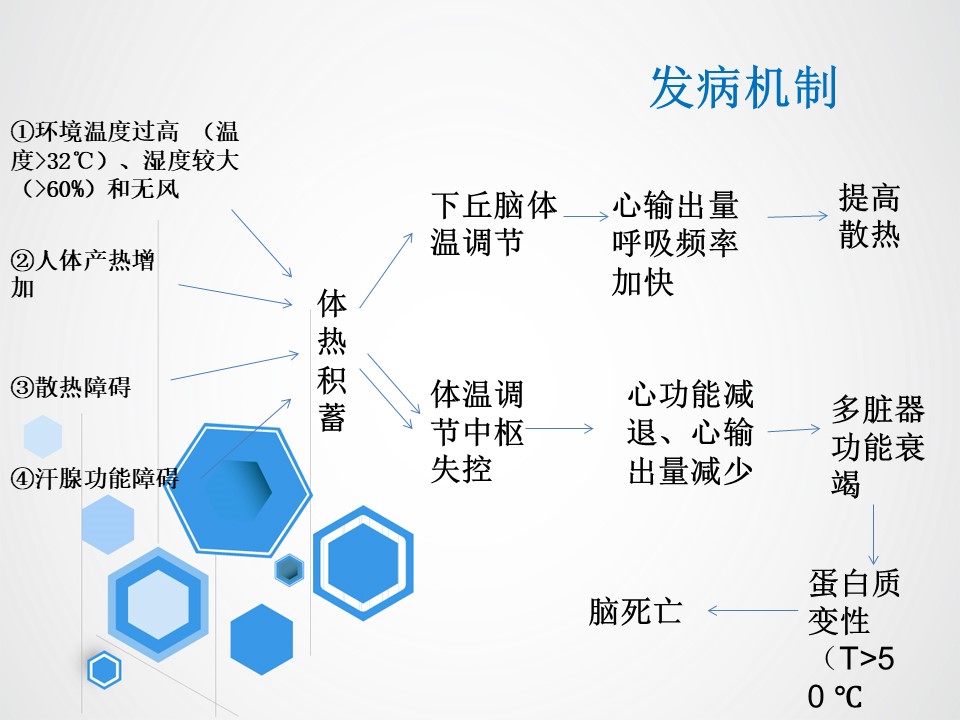 发病机制

①环境温度过高 （温度>32℃）、湿度较大（>60%）和无风

②人体产热增加

③散热障碍

④汗腺功能障碍

体热积蓄

下丘脑体温调节

心输出量呼吸频率加快

提高散热

体温调节中枢失控

心功能减退、心输出量减少

多脏器功能衰竭

蛋白质变性（T>50 ℃

脑死亡